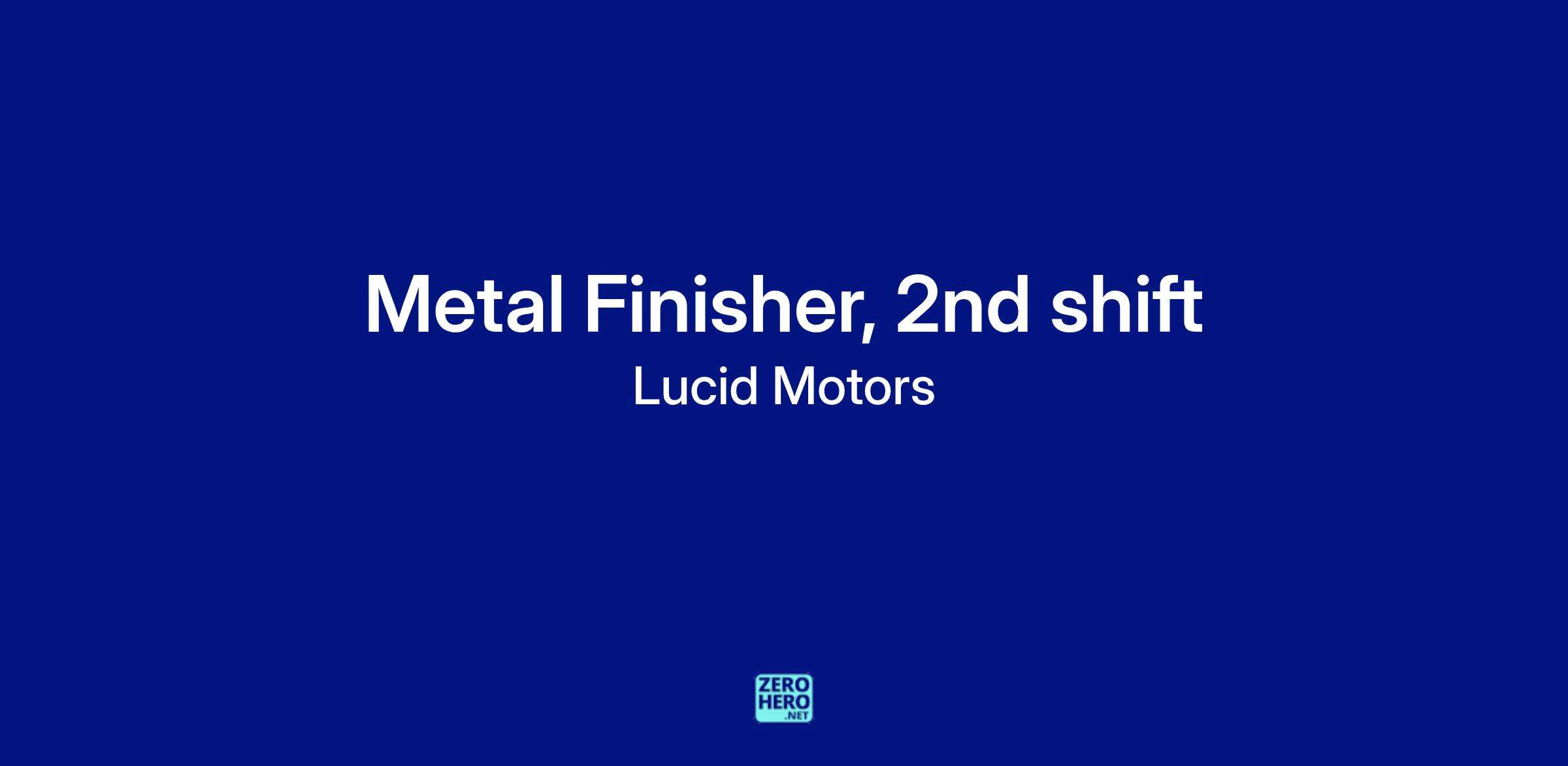 Metal Finisher, 2nd shift

Lucid Motors

ZERO
HERO
.NET